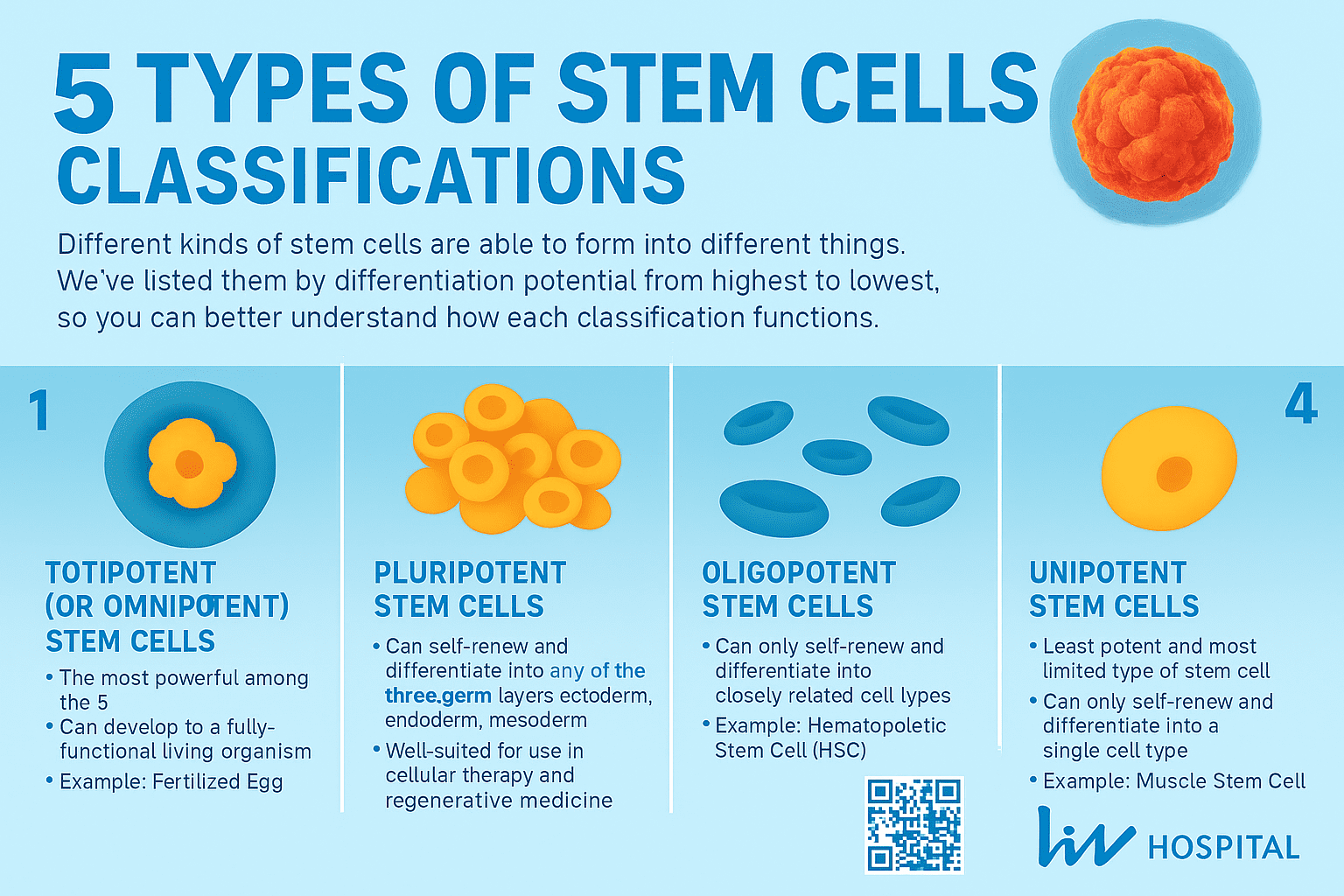 5 TYPES OF STEM CELLS
CLASSIFICATIONS

Different kinds of stem cells are able to form into different things. We've listed them by differentiation potential from highest to lowest, so you can better understand how each classification functions.

1

TOTIPOTENT (OR OMNIPOTENT) STEM CELLS
• The most powerful among the 5
• Can develop to a fully-functional living organism
• Example: Fertilized Egg

PLURIPOTENT STEM CELLS
• Can self-renew and differentiate into any of the three.germ layers ectoderm, endoderm, mesoderm
• Well-suited for use in cellular therapy and regenerative medicine

OLIGOPOTENT STEM CELLS
• Can only self-renew and differentiate into closely related cell lypes
• Example: Hematopoletic Stem Cell (HSC)

4

UNIPOTENT STEM CELLS
• Least potent and most limited type of stem cell
• Can only self-renew and differentiate into a single cell type
• Example: Muscle Stem Cell

liv HOSPITAL